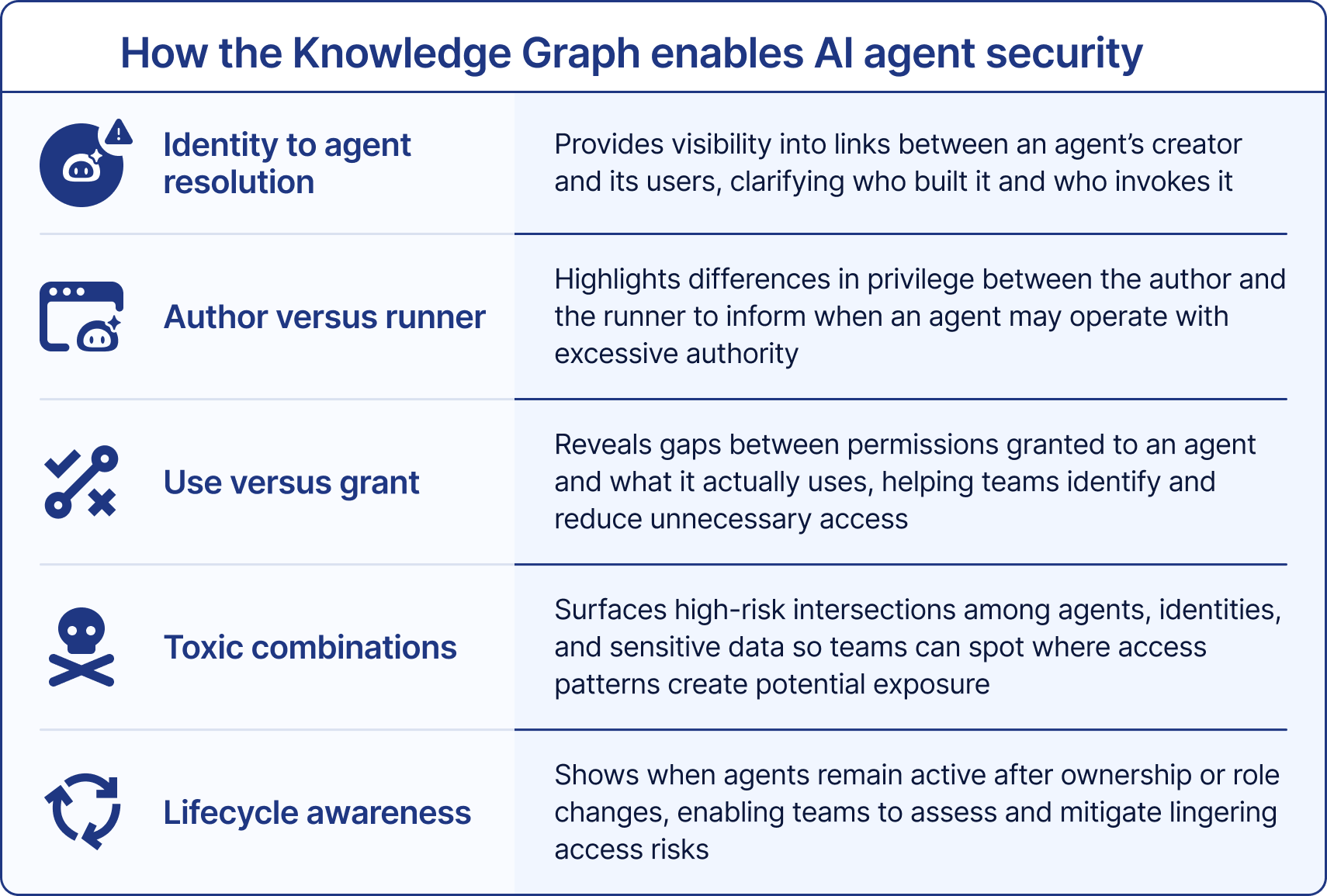 How the Knowledge Graph enables AI agent security

| | |
|---|---|
| Identity to agent resolution | Provides visibility into links between an agent's creator and its users, clarifying who built it and who invokes it |
| Author versus runner | Highlights differences in privilege between the author and the runner to inform when an agent may operate with excessive authority |
| Use versus grant | Reveals gaps between permissions granted to an agent and what it actually uses, helping teams identify and reduce unnecessary access |
| Toxic combinations | Surfaces high-risk intersections among agents, identities, and sensitive data so teams can spot where access patterns create potential exposure |
| Lifecycle awareness | Shows when agents remain active after ownership or role changes, enabling teams to assess and mitigate lingering access risks |